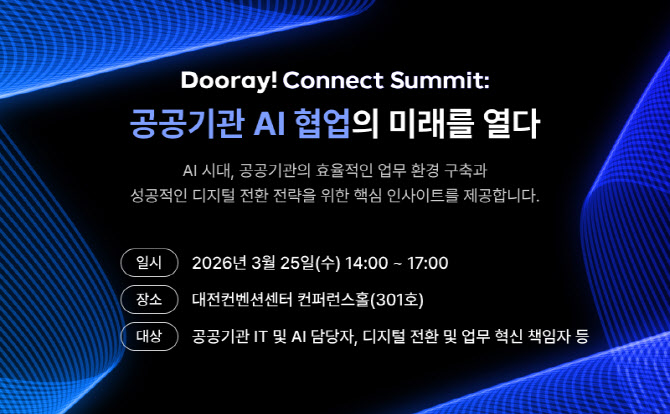 Dooray! Connect Summit:
공공기관 AI 협업의 미래를 열다

AI 시대, 공공기관의 효율적인 업무 환경 구축과 성공적인 디지털 전환 전략을 위한 핵심 인사이트를 제공합니다.

일시 2026년 3월 25일(수) 14:00 ~ 17:00
장소 대전컨벤션센터 컨퍼런스홀(301호)
대상 공공기관 IT 및 AI 담당자, 디지털 전환 및 업무 혁신 책임자 등